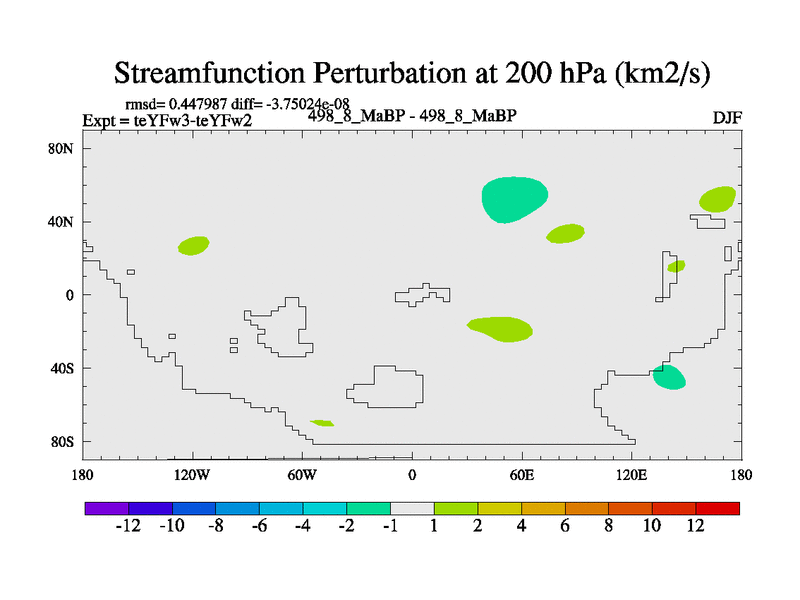 Streamfunction Perturbation at 200 hPa (km2/s)

rmsd= 0.447987 diff= -3.75024e-08
Expt = teYFw3-teYFw2
498_8_MaBP - 498_8_MaBP
DJF

80N
40N
0
40S
80S

180
120W
60W
0
60E
120E
180

-12 -10 -8 -6 -4 -2 -1 1 2 4 6 8 10 12